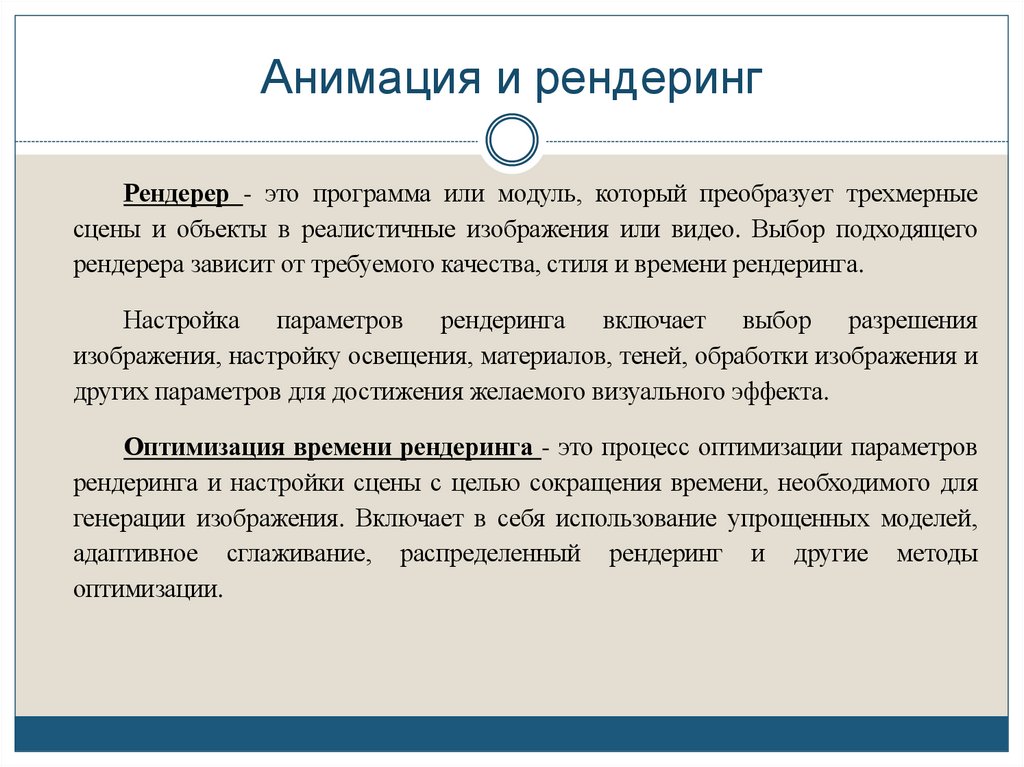 Анимация и рендеринг

Рендерер - это программа или модуль, который преобразует трехмерные сцены и объекты в реалистичные изображения или видео. Выбор подходящего рендерера зависит от требуемого качества, стиля и времени рендеринга.

Настройка параметров рендеринга включает выбор разрешения изображения, настройку освещения, материалов, теней, обработки изображения и других параметров для достижения желаемого визуального эффекта.

Оптимизация времени рендеринга - это процесс оптимизации параметров рендеринга и настройки сцены с целью сокращения времени, необходимого для генерации изображения. Включает в себя использование упрощенных моделей, адаптивное сглаживание, распределенный рендеринг и другие методы оптимизации.